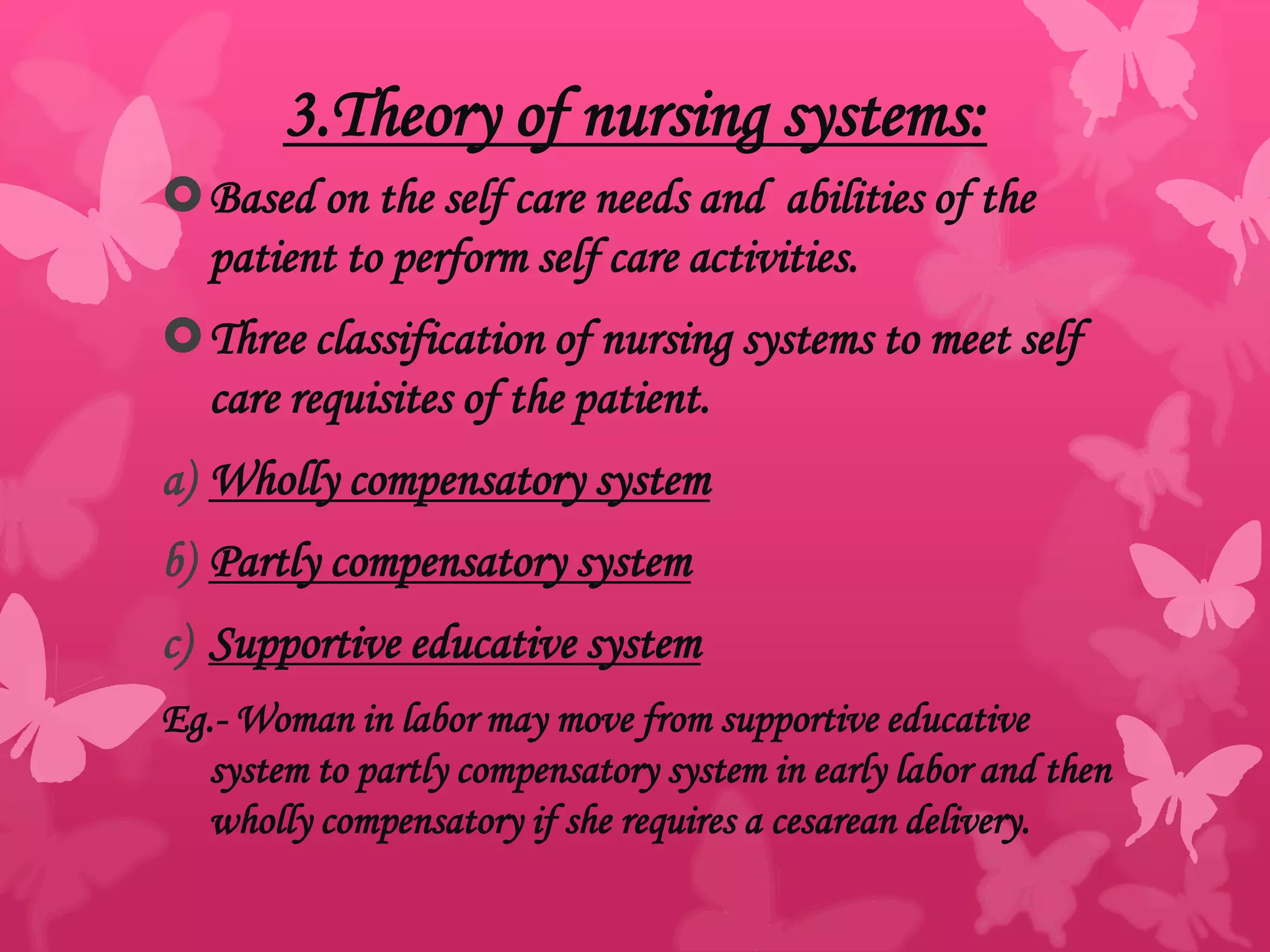 3.Theory of nursing systems:

Based on the self care needs and abilities of the patient to perform self care activities.

Three classification of nursing systems to meet self care requisites of the patient.

a) Wholly compensatory system

b) Partly compensatory system

c) Supportive educative system

Eg.- Woman in labor may move from supportive educative system to partly compensatory system in early labor and then wholly compensatory if she requires a cesarean delivery.